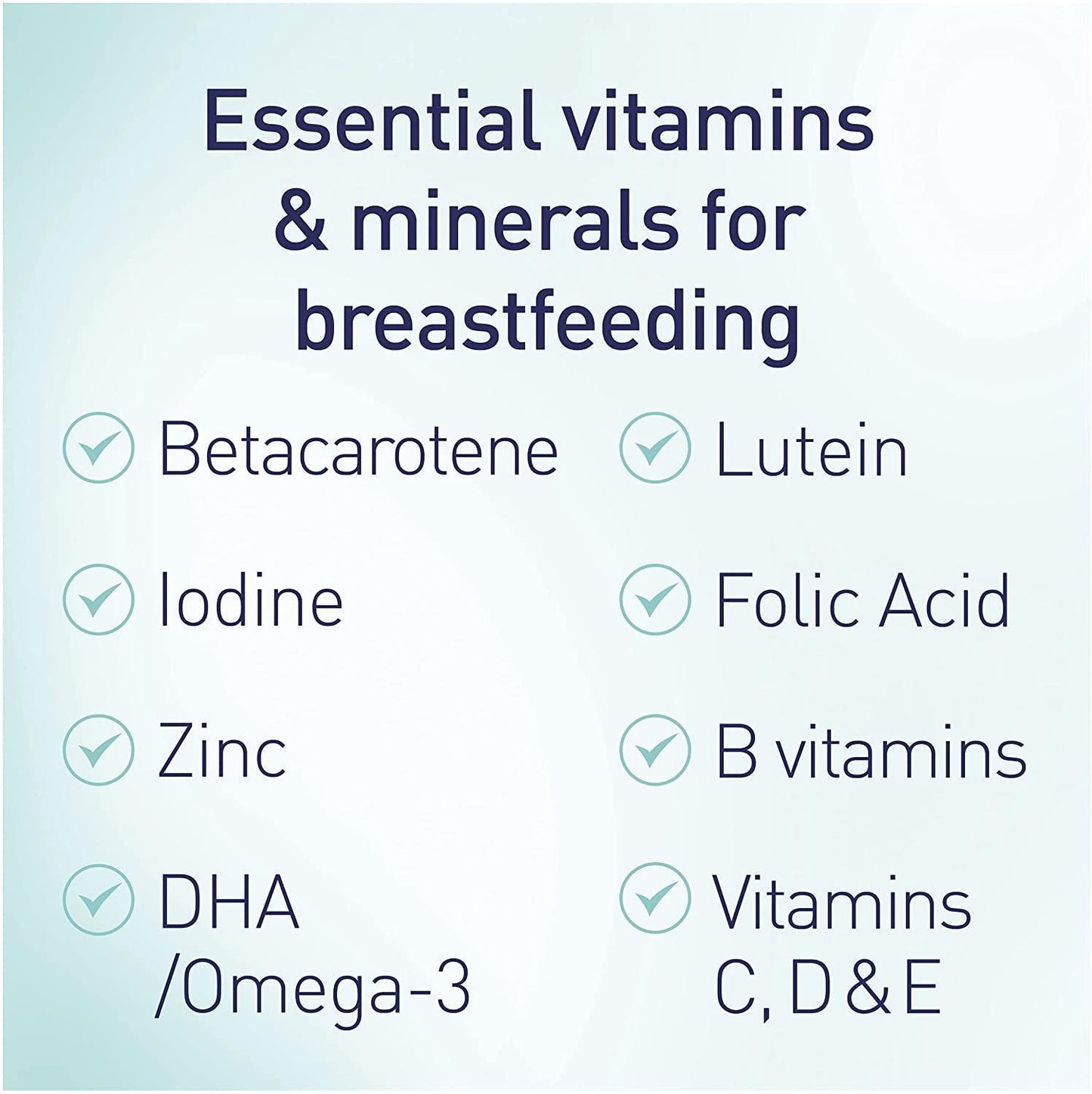 Essential vitamins & minerals for breastfeeding

Betacarotene

Iodine

Zinc

DHA /Omega-3

Lutein

Folic Acid

B vitamins

Vitamins C, D & E